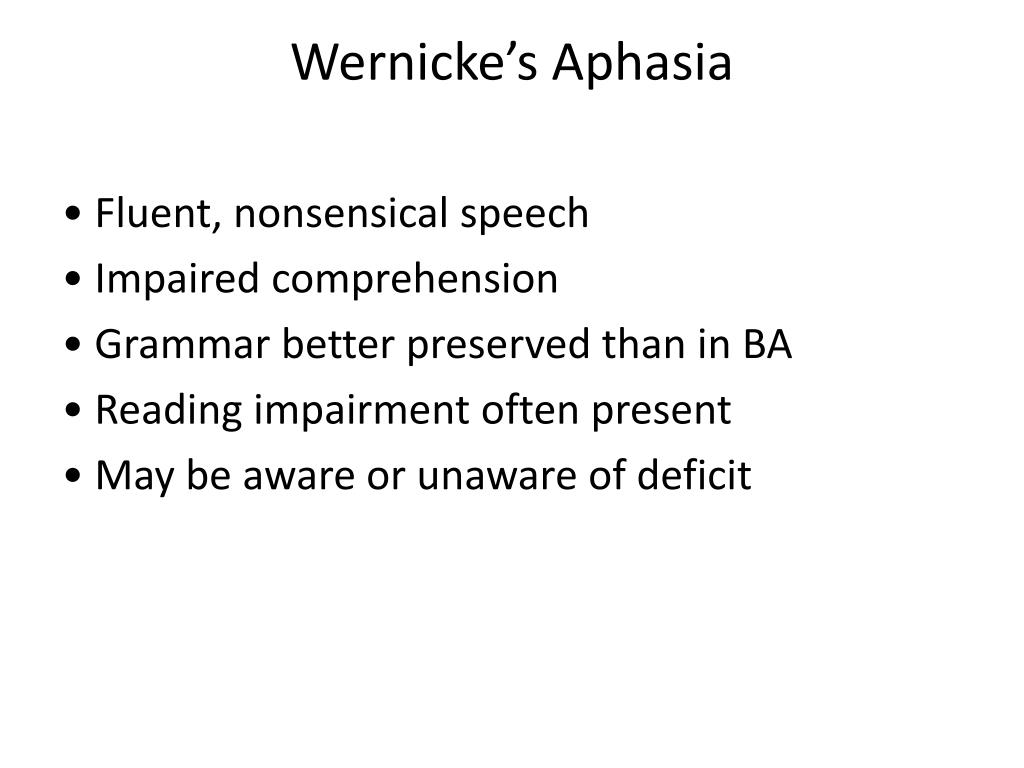 Wernicke’s Aphasia

• Fluent, nonsensical speech
• Impaired comprehension
• Grammar better preserved than in BA
• Reading impairment often present
• May be aware or unaware of deficit